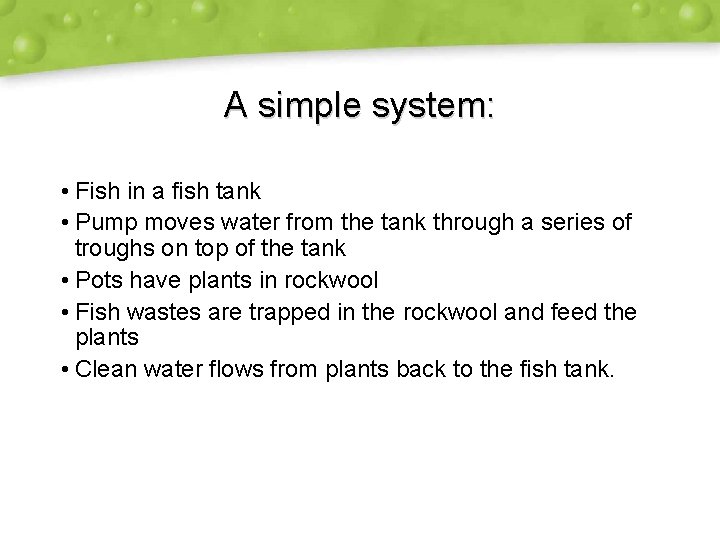 A simple system:

• Fish in a fish tank
• Pump moves water from the tank through a series of troughs on top of the tank
• Pots have plants in rockwool
• Fish wastes are trapped in the rockwool and feed the plants
• Clean water flows from plants back to the fish tank.